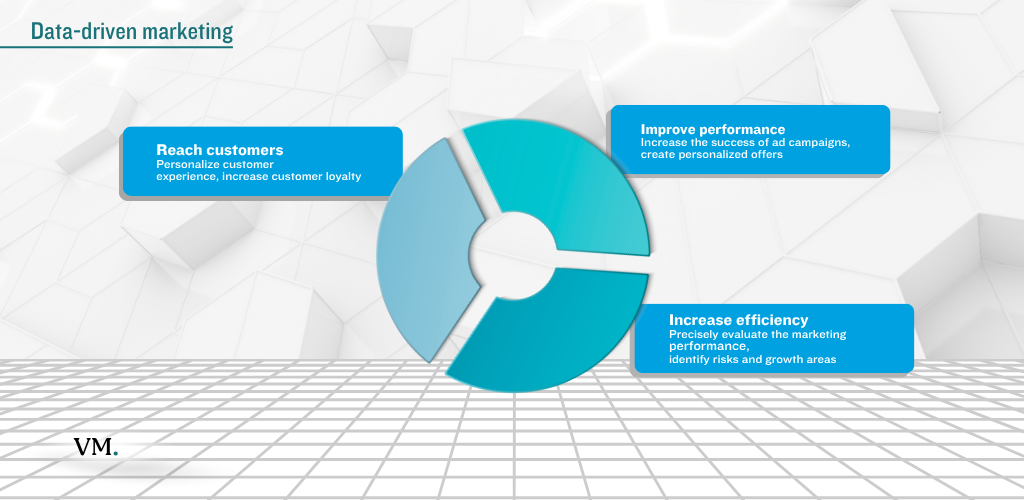 Data-driven marketing

Reach customers
Personalize customer experience, increase customer loyalty

Improve performance
Increase the success of ad campaigns, create personalized offers

Increase efficiency
Precisely evaluate the marketing performance,
identify risks and growth areas

VM.